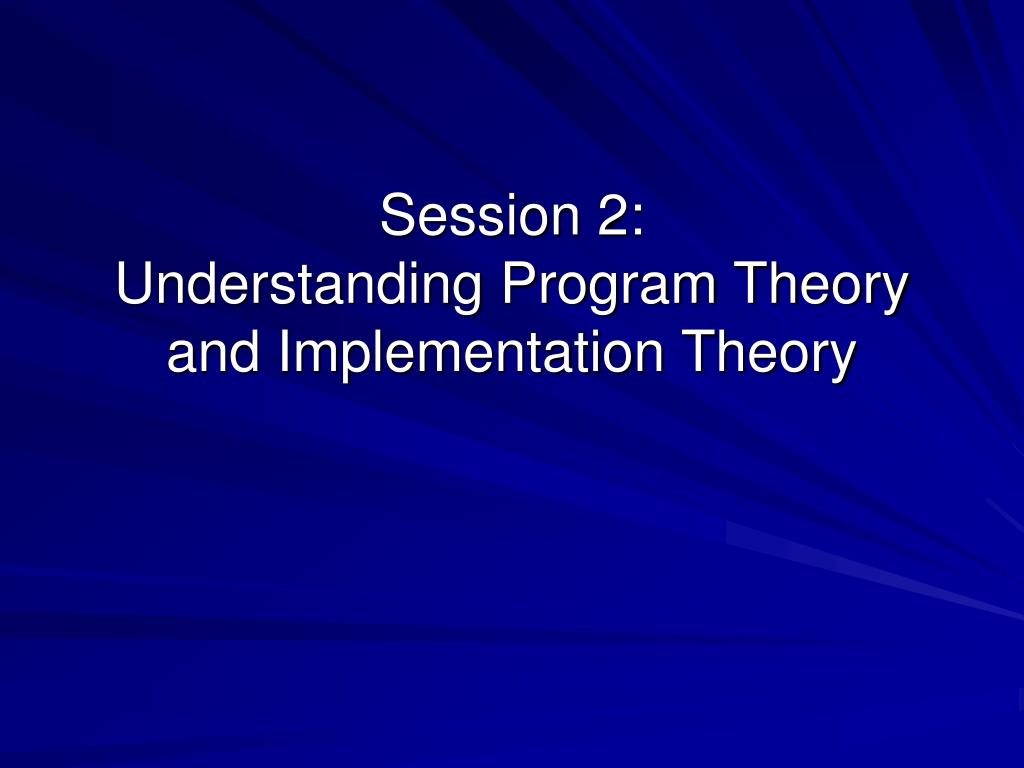 Session 2:
Understanding Program Theory and Implementation Theory